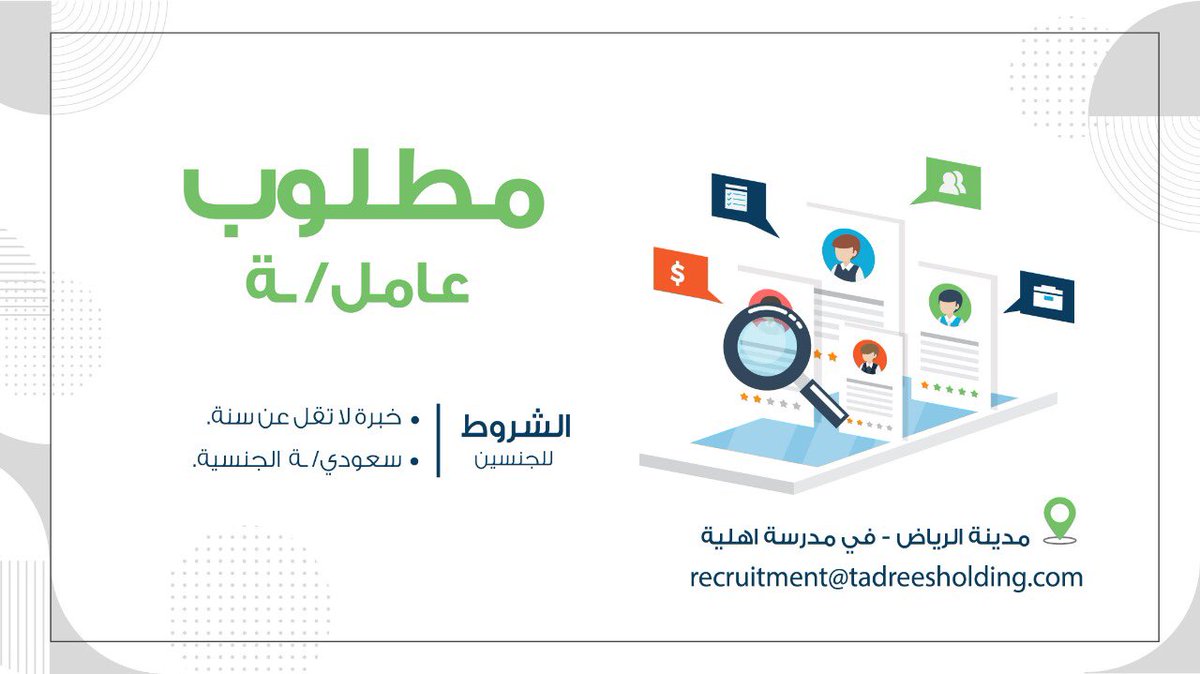 مطلوب
عامل/ـة

الشروط
للجنسين

• خبرة لا تقل عن سنة.
• سعودي/ـة الجنسية.

مدينة الرياض - في مدرسة اهلية
recruitment@tadreesholding.com